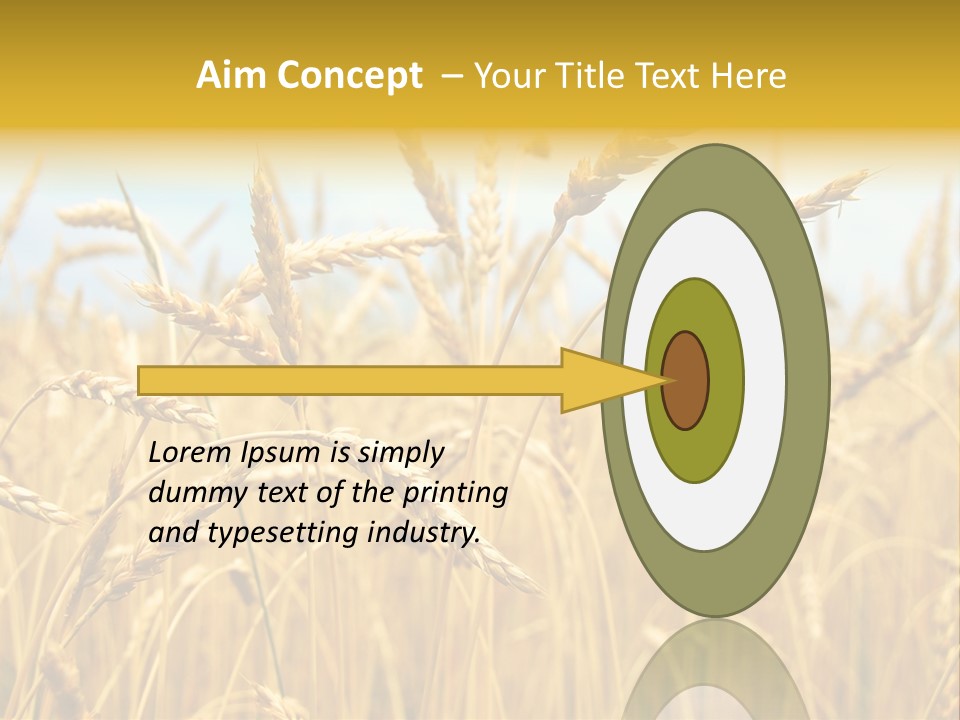 Aim Concept – Your Title Text Here

Lorem Ipsum is simply dummy text of the printing and typesetting industry.